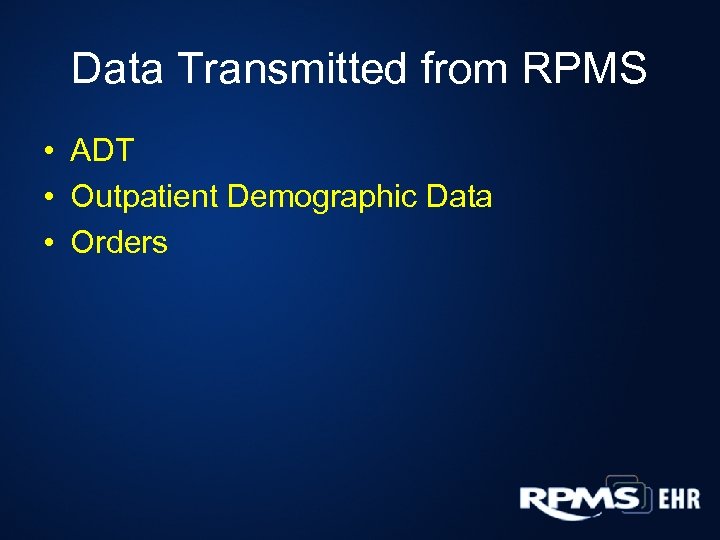 Data Transmitted from RPMS

• ADT
• Outpatient Demographic Data
• Orders

RPMS EHR